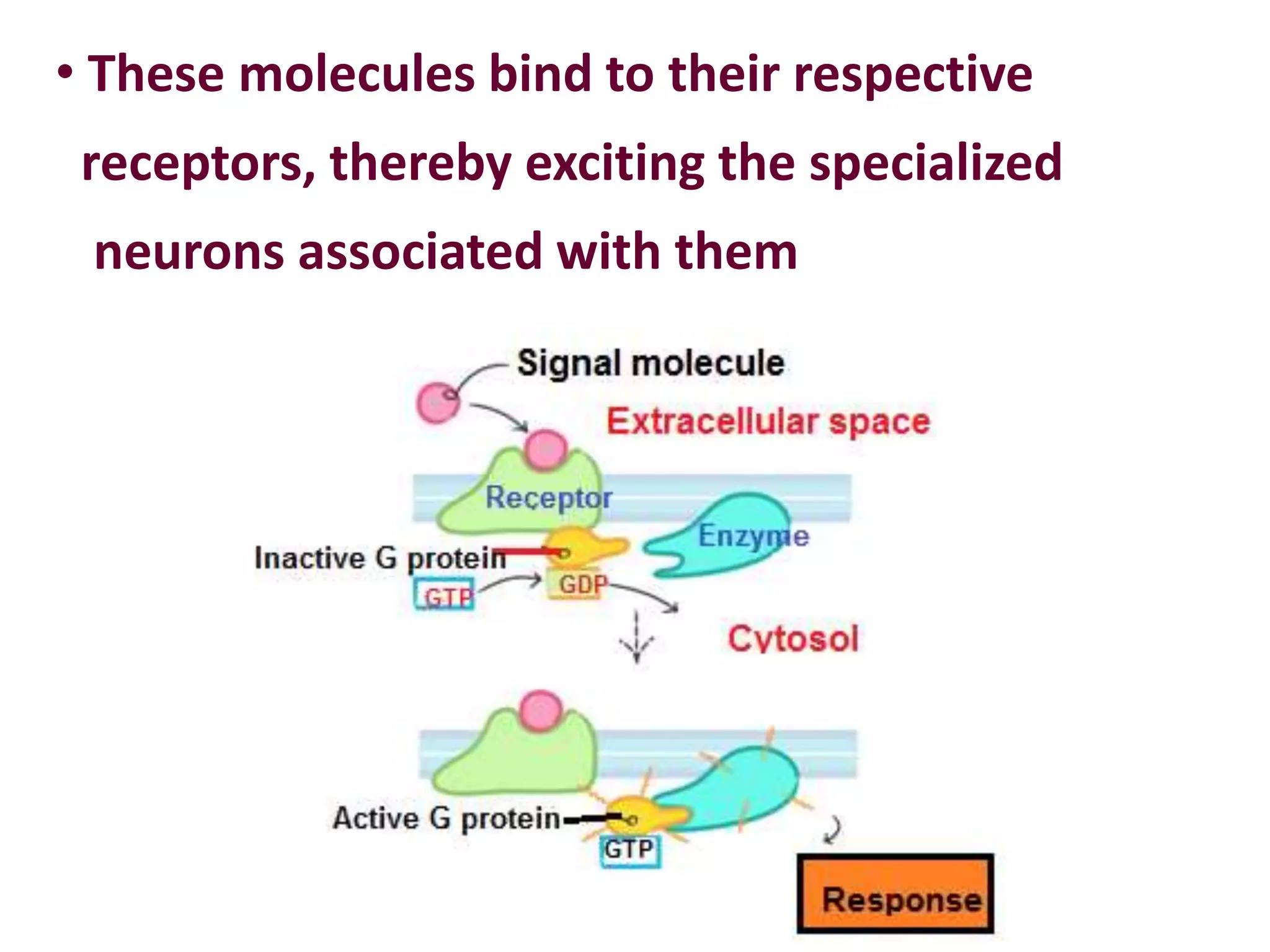 • These molecules bind to their respective receptors, thereby exciting the specialized neurons associated with them

Signal molecule
Extracellular space
Receptor
Enzyme
Inactive G protein
GTP
GDP
Cytosol
Active G protein
GTP
Response